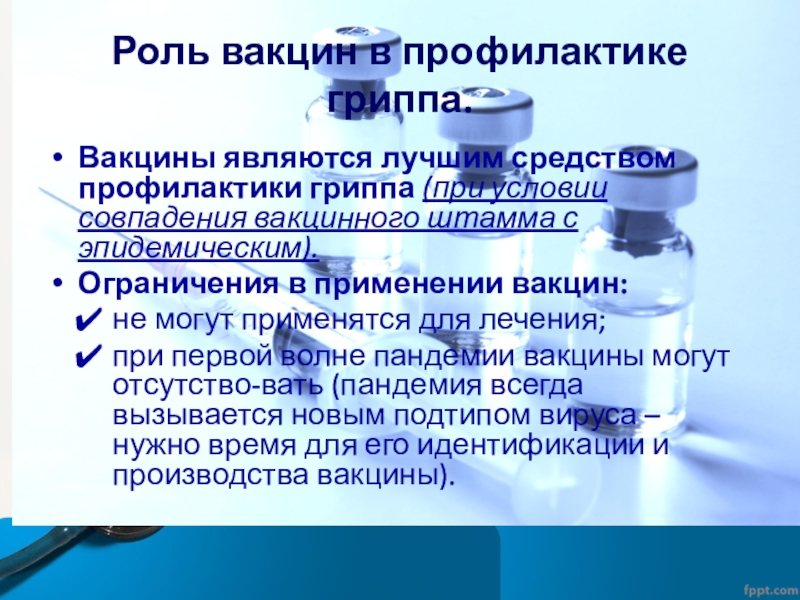 Роль вакцин в профилактике гриппа.

• Вакцины являются лучшим средством профилактики гриппа (при условии совпадения вакцинного штамма с эпидемическим).
• Ограничения в применении вакцин:
✔ не могут применятся для лечения;
✔ при первой волне пандемии вакцины могут отсутство-вать (пандемия всегда вызывается новым подтипом вируса – нужно время для его идентификации и производства вакцины).

fppt.com